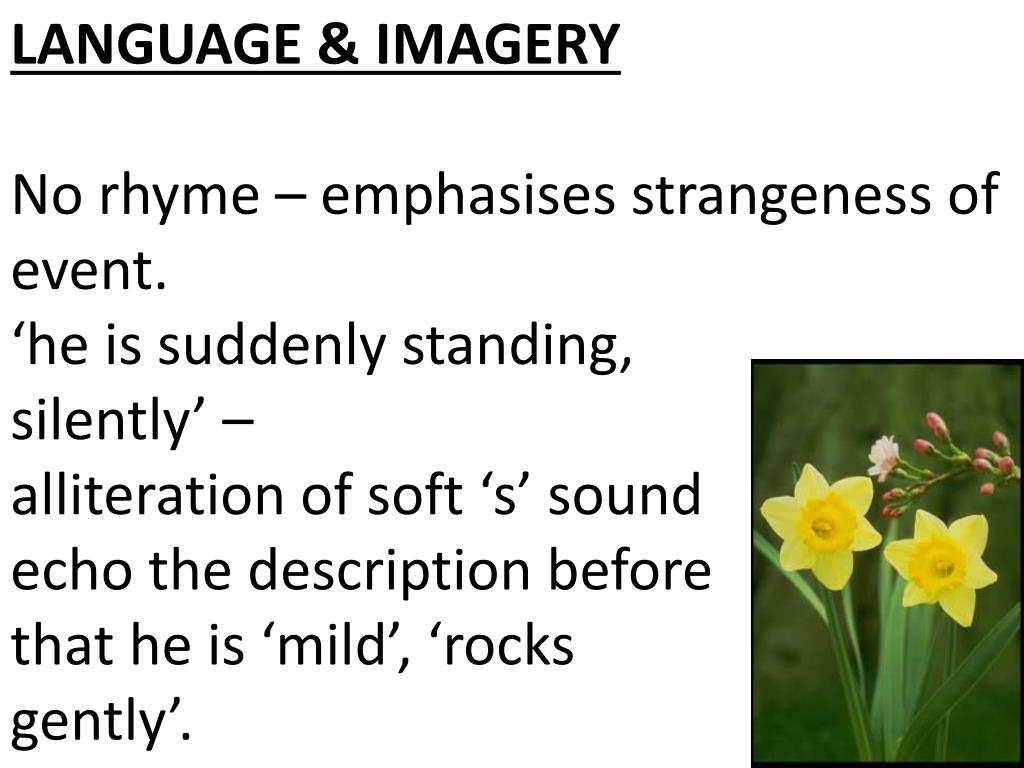 LANGUAGE & IMAGERY

No rhyme – emphasises strangeness of event.
‘he is suddenly standing, silently’ –
alliteration of soft ‘s’ sound echo the description before that he is ‘mild’, ‘rocks gently’.